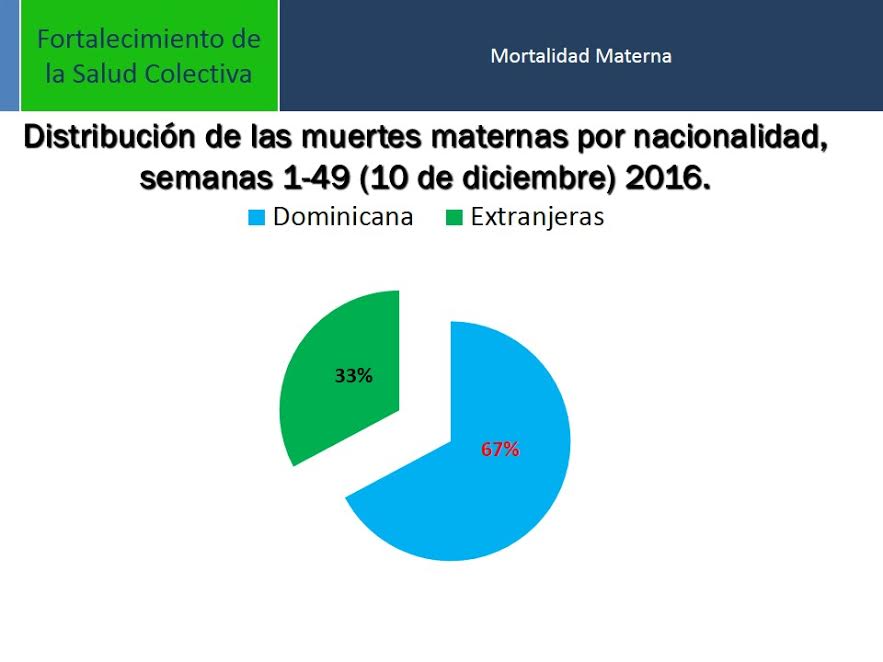 Fortalecimiento de la Salud Colectiva

Mortalidad Materna

Distribución de las muertes maternas por nacionalidad, semanas 1-49 (10 de diciembre) 2016.

Dominicana Extranjeras

33%

67%